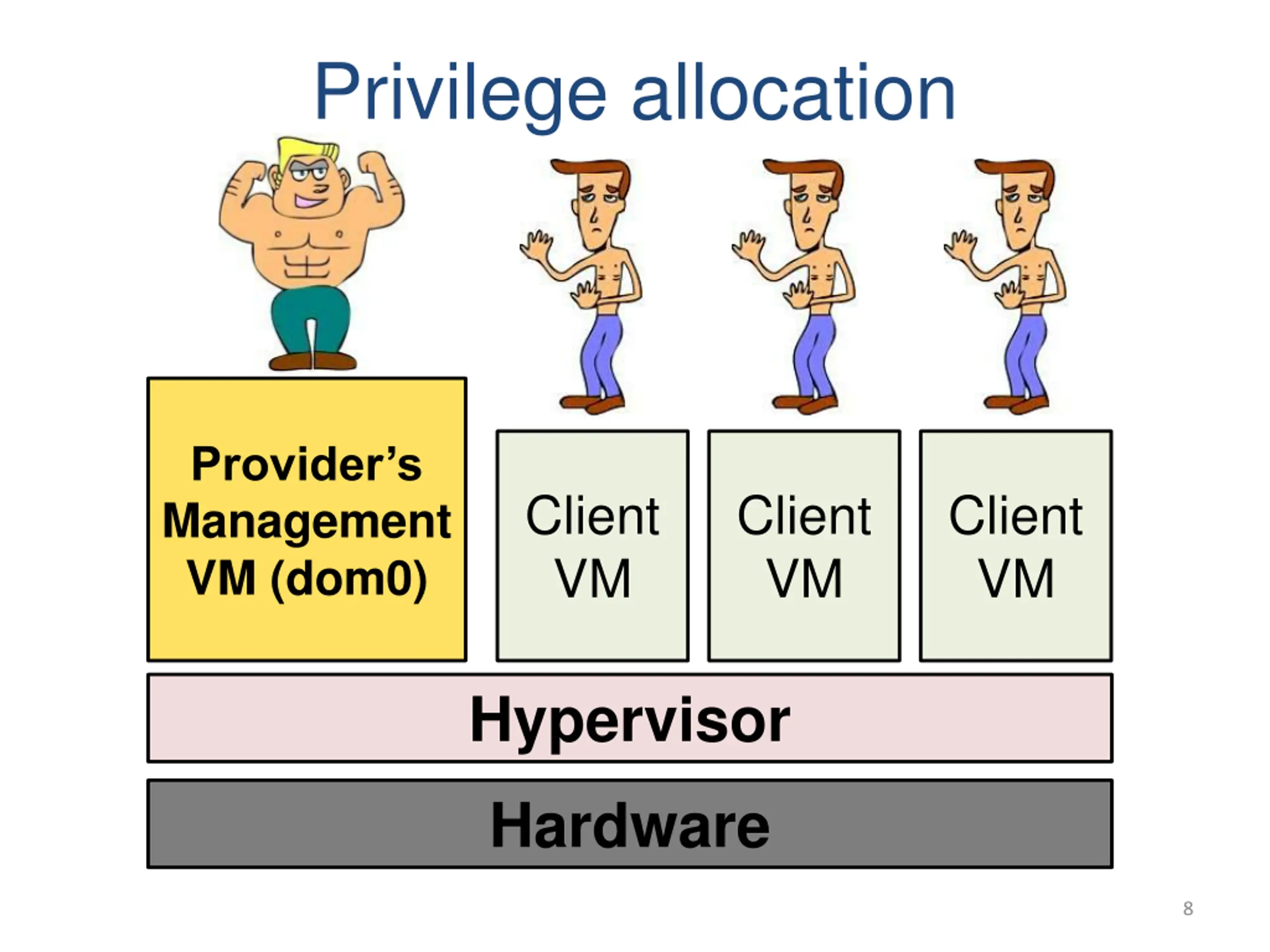 Privilege allocation

Provider's Management VM (dom0)

Client VM

Client VM

Client VM

Hypervisor

Hardware

8